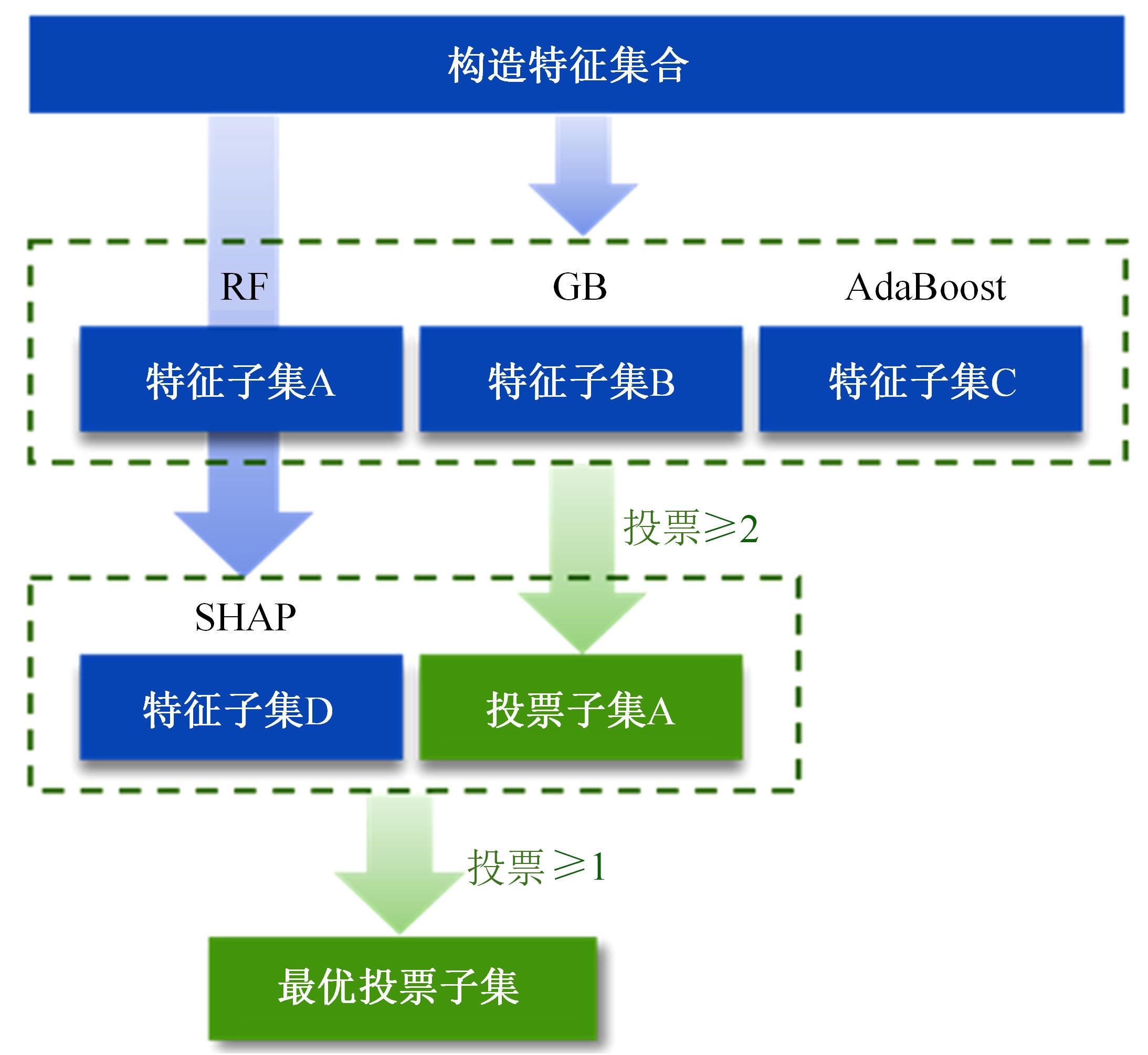 构造特征集合

RF

GB

AdaBoost

特征子集A

特征子集B

特征子集C

投票≥2

SHAP

特征子集D

投票子集A

投票≥1

最优投票子集